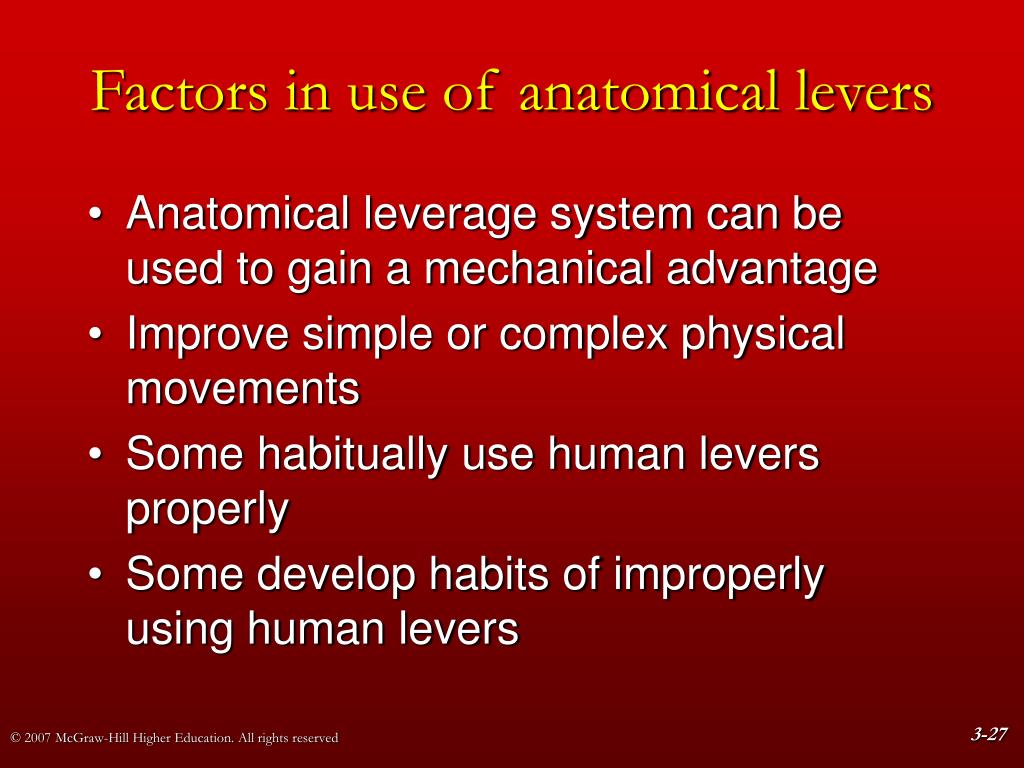 Factors in use of anatomical levers

• Anatomical leverage system can be used to gain a mechanical advantage
• Improve simple or complex physical movements
• Some habitually use human levers properly
• Some develop habits of improperly using human levers

© 2007 McGraw-Hill Higher Education. All rights reserved

3-27